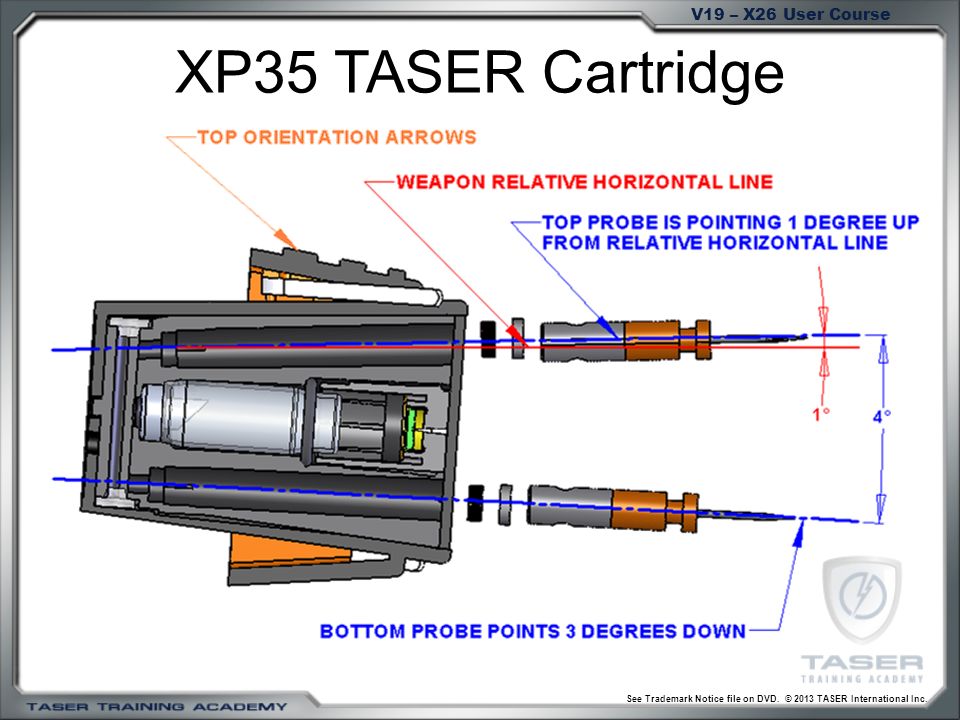 V19 – X26 User Course

XP35 TASER Cartridge

TOP ORIENTATION ARROWS

WEAPON RELATIVE HORIZONTAL LINE

TOP PROBE IS POINTING 1 DEGREE UP FROM RELATIVE HORIZONTAL LINE

1°

4°

BOTTOM PROBE POINTS 3 DEGREES DOWN

TASER TRAINING ACADEMY

TASER TRAINING ACADEMY

See Trademark Notice file on DVD. © 2013 TASER International Inc.